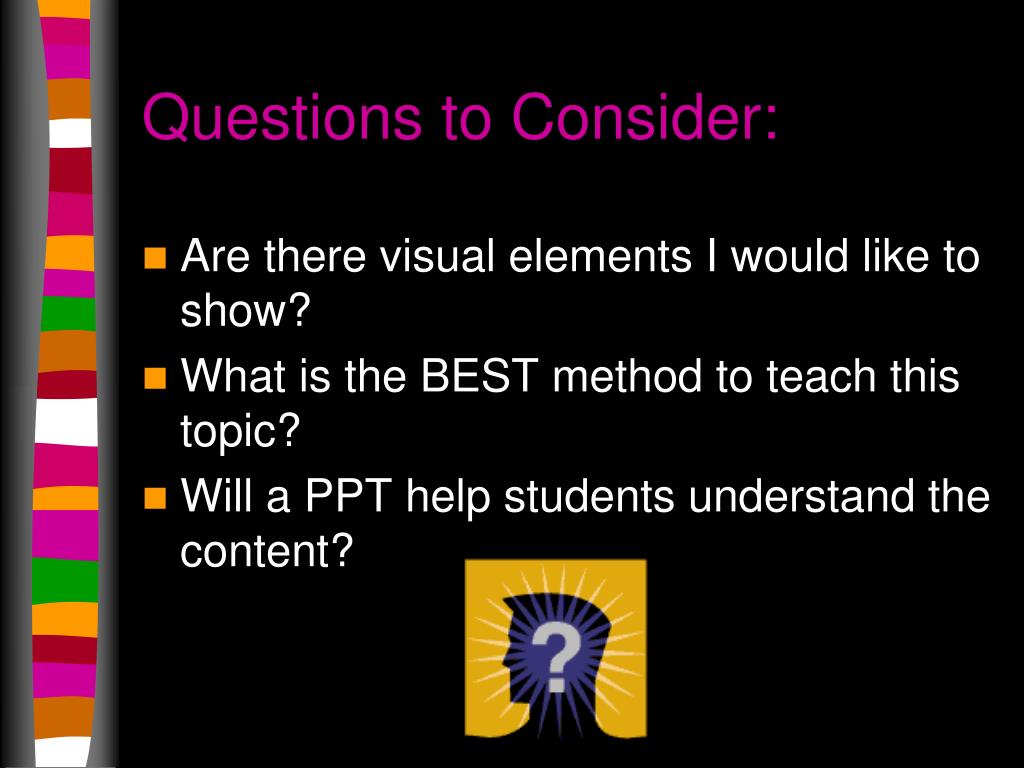 Questions to Consider:

Are there visual elements I would like to show?

What is the BEST method to teach this topic?

Will a PPT help students understand the content?

?